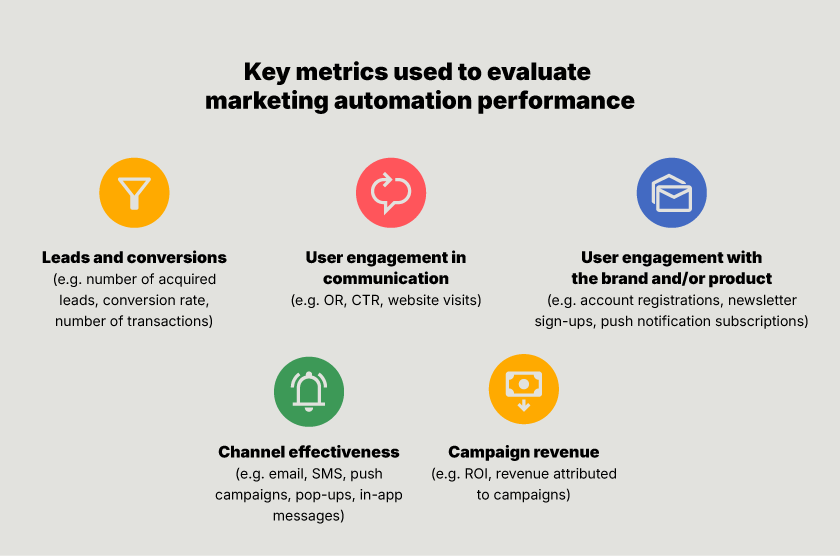 Key metrics used to evaluate marketing automation performance

Leads and conversions
(e.g. number of acquired leads, conversion rate, number of transactions)

User engagement in communication
(e.g. OR, CTR, website visits)

User engagement with the brand and/or product
(e.g. account registrations, newsletter sign-ups, push notification subscriptions)

Channel effectiveness
(e.g. email, SMS, push campaigns, pop-ups, in-app messages)

Campaign revenue
(e.g. ROI, revenue attributed to campaigns)